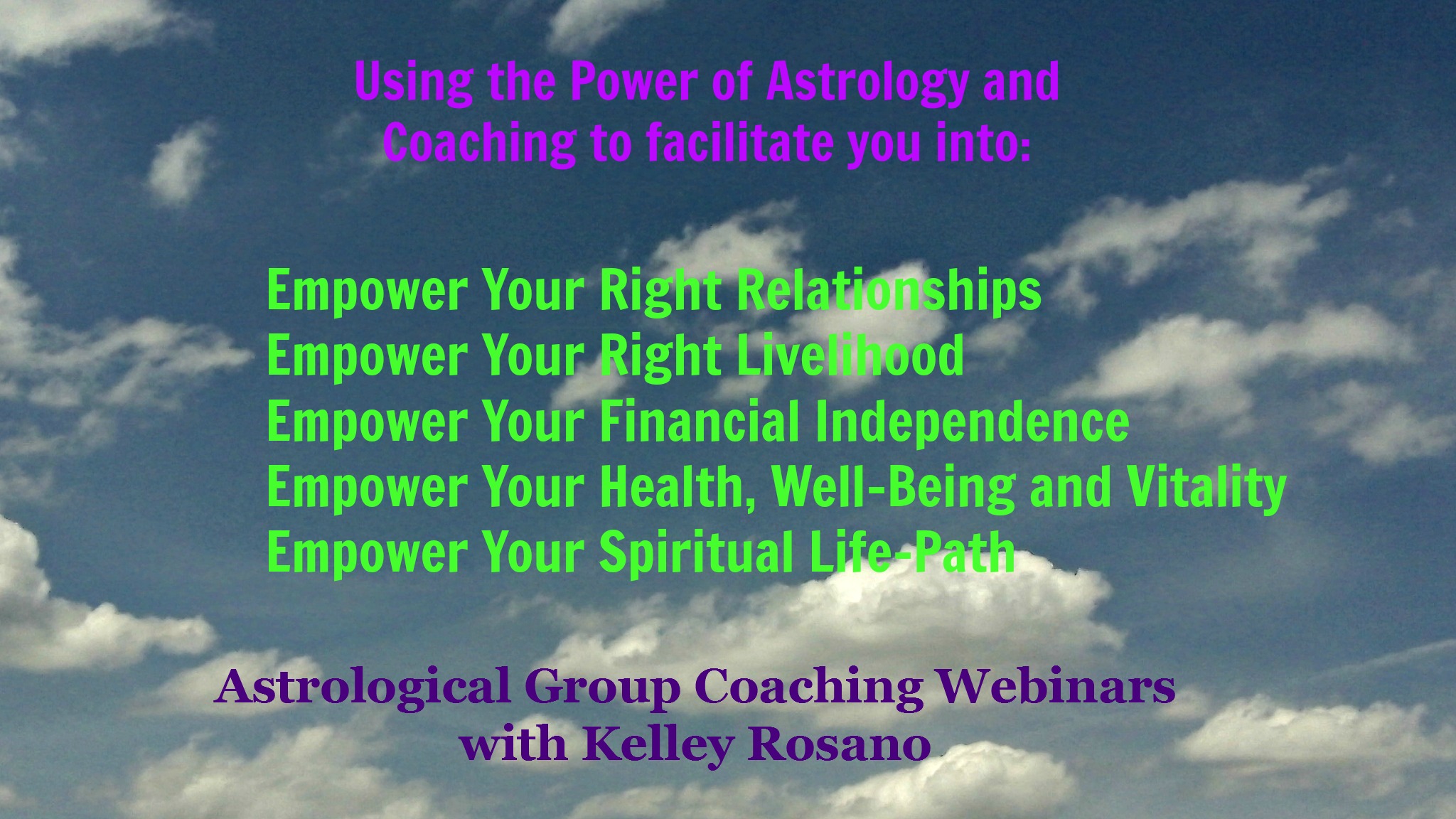 Using the Power of Astrology and Coaching to facilitate you into:

Empower Your Right Relationships
Empower Your Right Livelihood
Empower Your Financial Independence
Empower Your Health, Well-Being and Vitality
Empower Your Spiritual Life-Path

Astrological Group Coaching Webinars
with Kelley Rosano